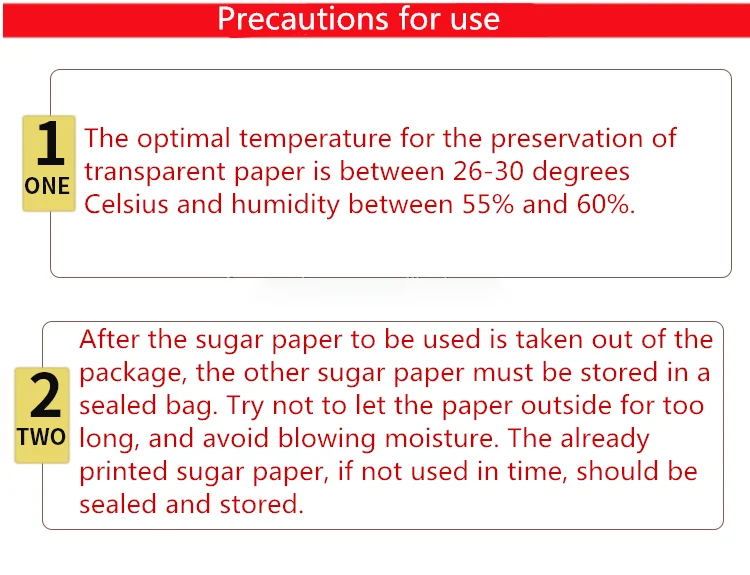 Precautions for use

1
ONE
The optimal temperature for the preservation of transparent paper is between 26-30 degrees Celsius and humidity between 55% and 60%.

2
TWO
After the sugar paper to be used is taken out of the package, the other sugar paper must be stored in a sealed bag. Try not to let the paper outside for too long, and avoid blowing moisture. The already printed sugar paper, if not used in time, should be sealed and stored.